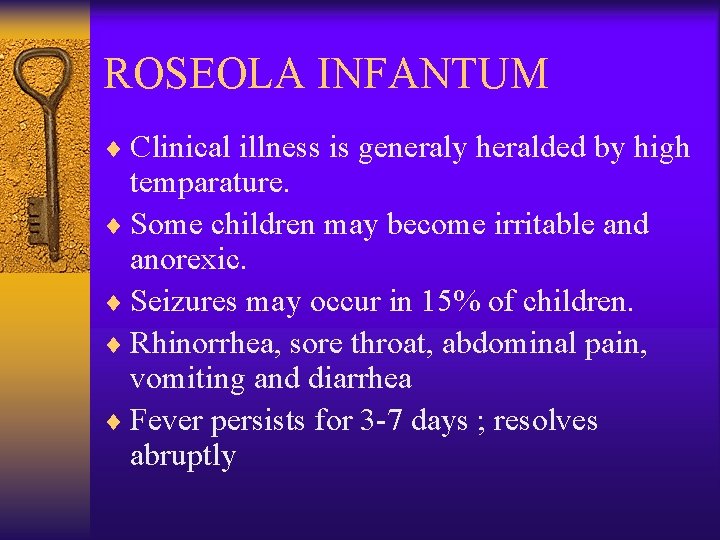 ROSEOLA INFANTUM

♦ Clinical illness is generaly heralded by high temparature.
♦ Some children may become irritable and anorexic.
♦ Seizures may occur in 15% of children.
♦ Rhinorrhea, sore throat, abdominal pain, vomiting and diarrhea
♦ Fever persists for 3-7 days ; resolves abruptly